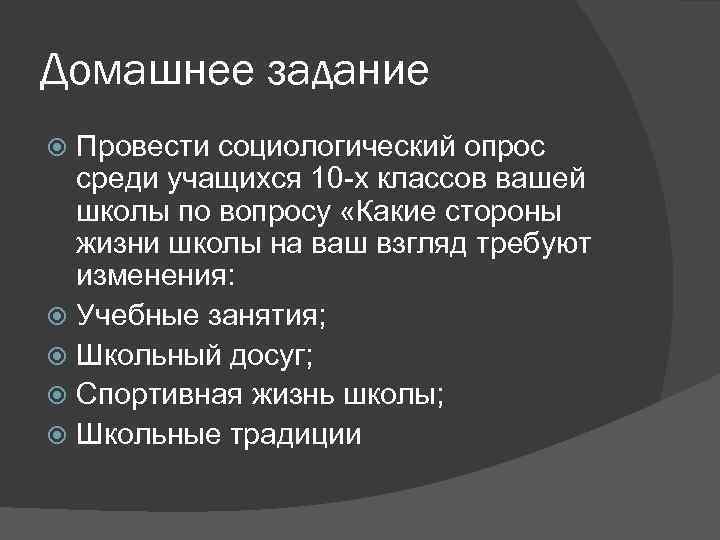 Домашнее задание

Провести социологический опрос среди учащихся 10-х классов вашей школы по вопросу «Какие стороны жизни школы на ваш взгляд требуют изменения:

Учебные занятия;

Школьный досуг;

Спортивная жизнь школы;

Школьные традиции